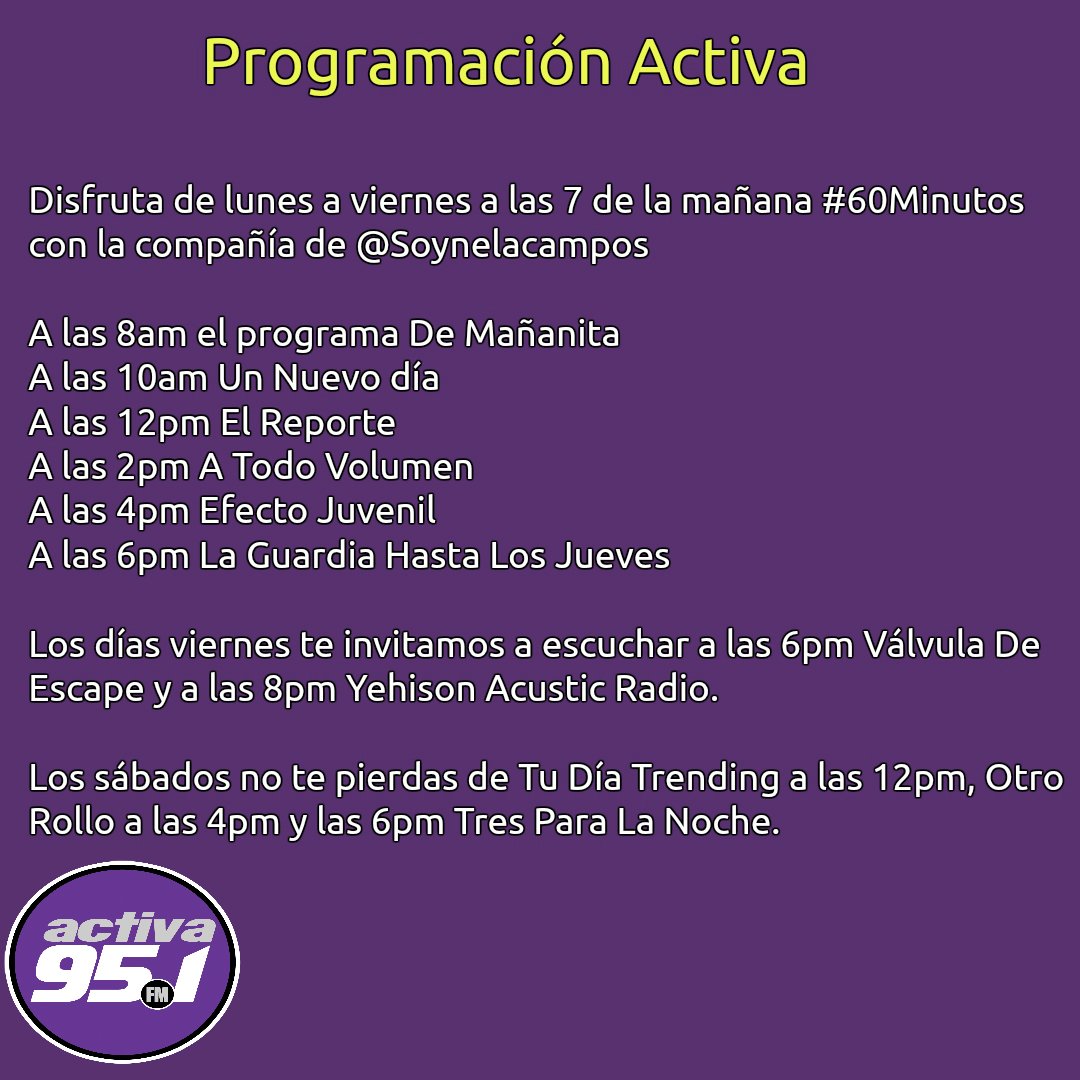 Programación Activa

Disfruta de lunes a viernes a las 7 de la mañana #60Minutos con la compañía de @Soynelacampos

A las 8am el programa De Mañanita
A las 10am Un Nuevo día
A las 12pm El Reporte
A las 2pm A Todo Volumen
A las 4pm Efecto Juvenil
A las 6pm La Guardia Hasta Los Jueves

Los días viernes te invitamos a escuchar a las 6pm Válvula De Escape y a las 8pm Yehison Acustic Radio.

Los sábados no te pierdas de Tu Día Trending a las 12pm, Otro Rollo a las 4pm y las 6pm Tres Para La Noche.

activa 95.1 FM